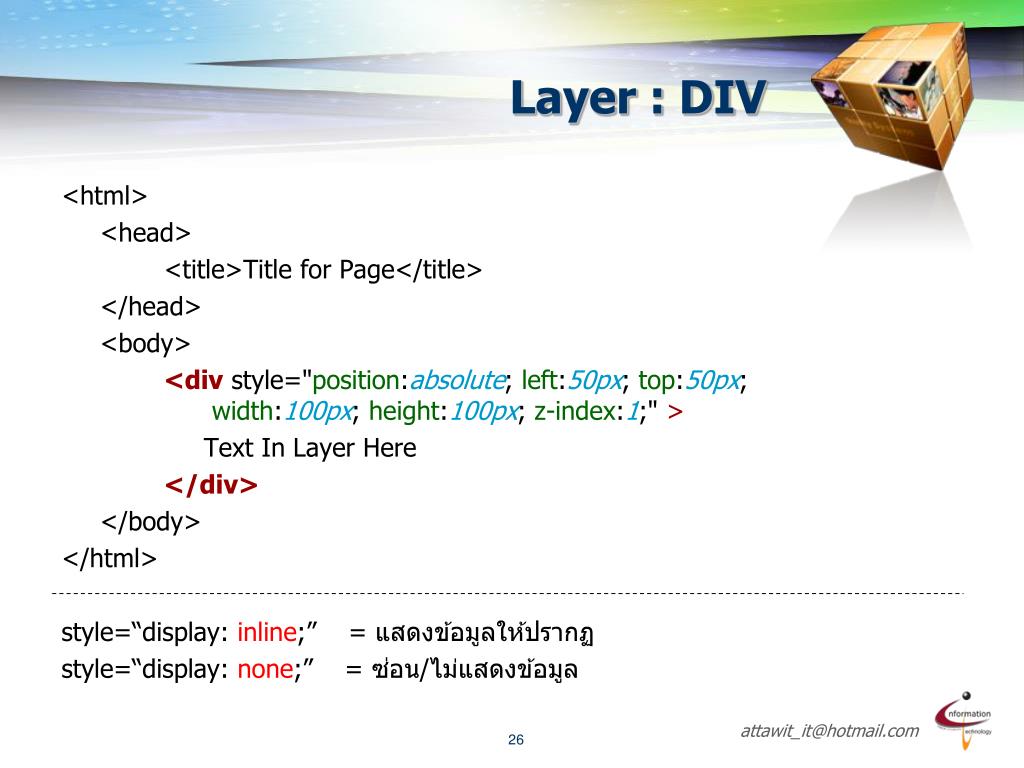 Layer : DIV

<html>
<head>
<title>Title for Page</title>
</head>
<body>
<div style="position:absolute; left:50px; top:50px; width:100px; height:100px; z-index:1;" >
Text In Layer Here
</div>
</body>
</html>

style=“display: inline;” = แสดงข้อมูลให้ปรากฏ
style=“display: none;” = ซ่อน/ไม่แสดงข้อมูล

26

attawit_it@hotmail.com

nformation technology